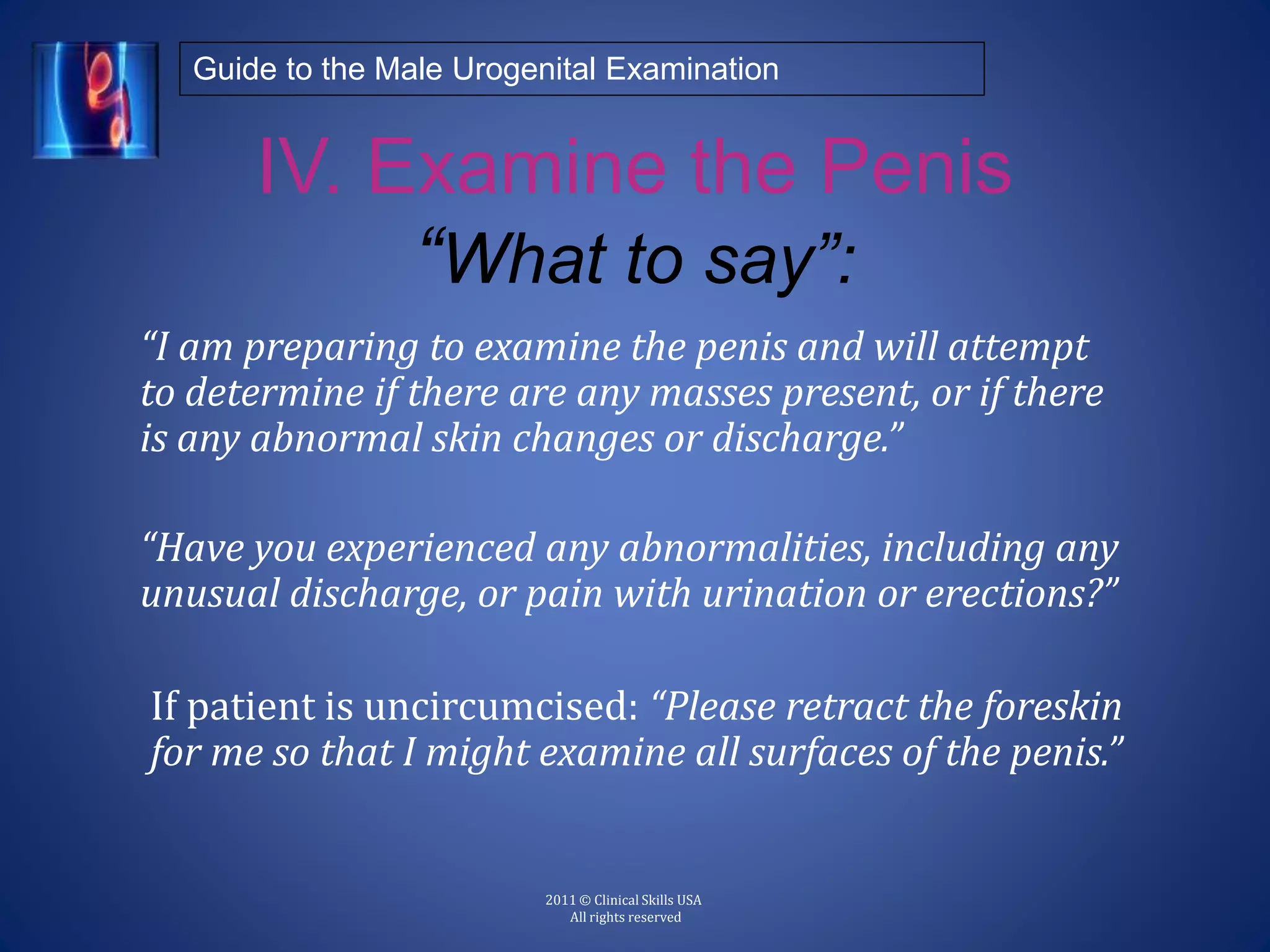 Guide to the Male Urogenital Examination

IV. Examine the Penis

“What to say”:

“I am preparing to examine the penis and will attempt to determine if there are any masses present, or if there is any abnormal skin changes or discharge.”

“Have you experienced any abnormalities, including any unusual discharge, or pain with urination or erections?”

If patient is uncircumcised: “Please retract the foreskin for me so that I might examine all surfaces of the penis.”

2011 © Clinical Skills USA
All rights reserved